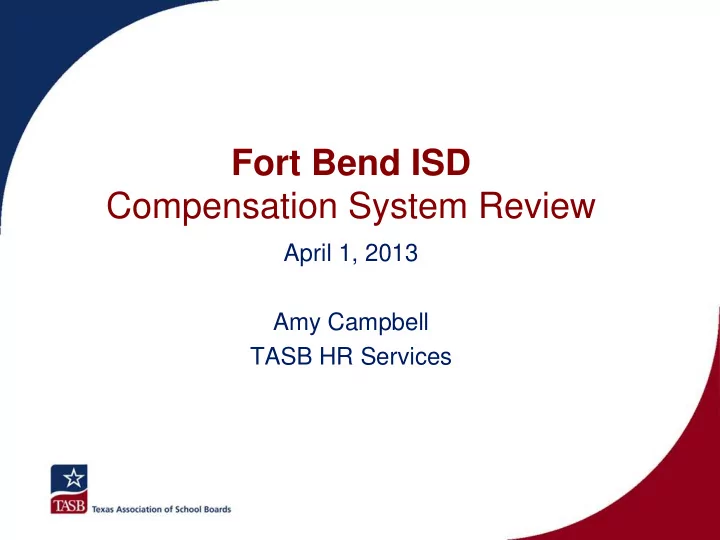 Fort Bend ISD
Compensation System Review

April 1, 2013

Amy Campbell
TASB HR Services

TASB Texas Association of School Boards